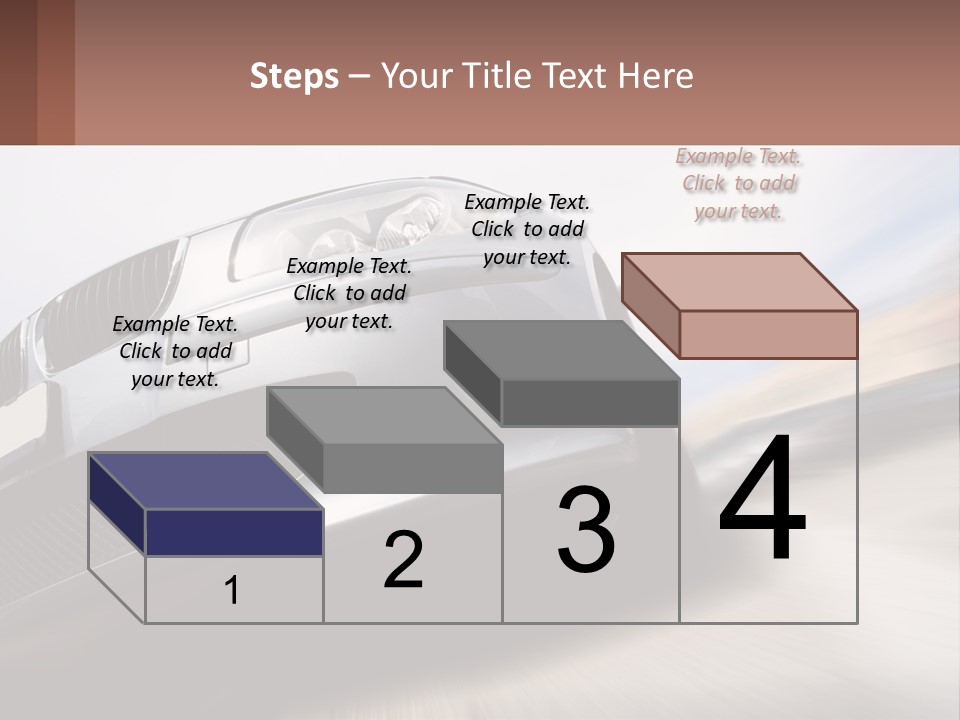 Steps – Your Title Text Here

Example Text. Click to add your text.

Example Text. Click to add your text.

Example Text. Click to add your text.

Example Text. Click to add your text.

1

2

3

4